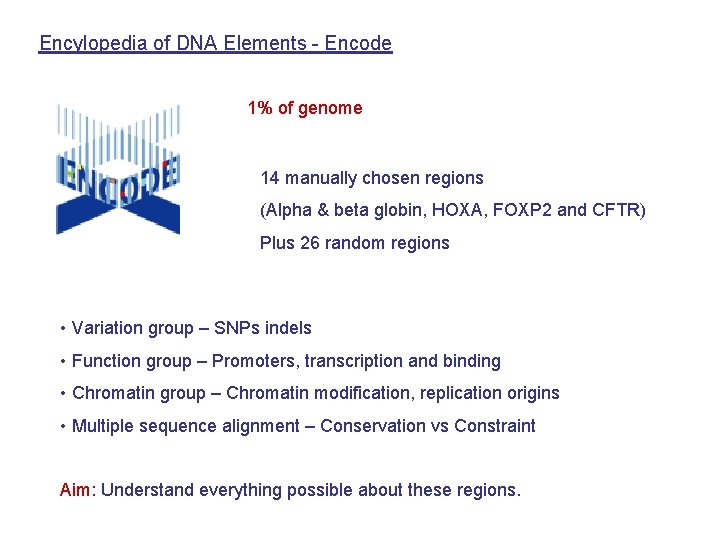 Encylopedia of DNA Elements - Encode

ENCODE

1% of genome

14 manually chosen regions

(Alpha & beta globin, HOXA, FOXP2 and CFTR)

Plus 26 random regions

• Variation group – SNPs indels

• Function group – Promoters, transcription and binding

• Chromatin group – Chromatin modification, replication origins

• Multiple sequence alignment – Conservation vs Constraint

Aim: Understand everything possible about these regions.